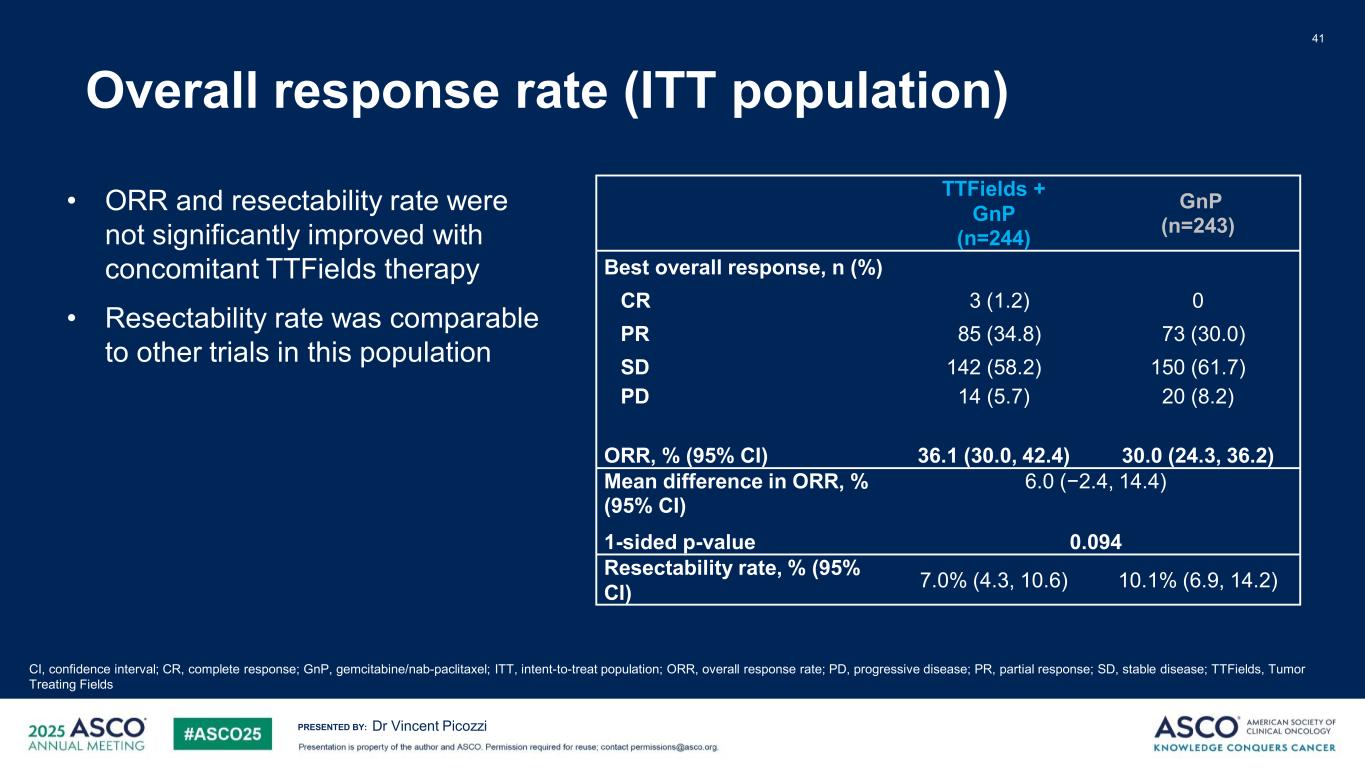 41

Overall response rate (ITT population)

• ORR and resectability rate were not significantly improved with concomitant TTFields therapy

• Resectability rate was comparable to other trials in this population

| | TTFields + GnP (n=244) | GnP (n=243) |
|---|---|---|
| Best overall response, n (%) | | |
| CR | 3 (1.2) | 0 |
| PR | 85 (34.8) | 73 (30.0) |
| SD | 142 (58.2) | 150 (61.7) |
| PD | 14 (5.7) | 20 (8.2) |
| ORR, % (95% CI) | 36.1 (30.0, 42.4) | 30.0 (24.3, 36.2) |
| Mean difference in ORR, % (95% CI) | 6.0 (−2.4, 14.4) | |
| 1-sided p-value | 0.094 | |
| Resectability rate, % (95% CI) | 7.0% (4.3, 10.6) | 10.1% (6.9, 14.2) |

CI, confidence interval; CR, complete response; GnP, gemcitabine/nab-paclitaxel; ITT, intent-to-treat population; ORR, overall response rate; PD, progressive disease; PR, partial response; SD, stable disease; TTFields, Tumor Treating Fields

2025 ASCO ANNUAL MEETING #ASCO25 PRESENTED BY: Dr Vincent Picozzi
Presentation is property of the author and ASCO. Permission required for reuse; contact permissions@asco.org.

ASCO AMERICAN SOCIETY OF CLINICAL ONCOLOGY KNOWLEDGE CONQUERS CANCER